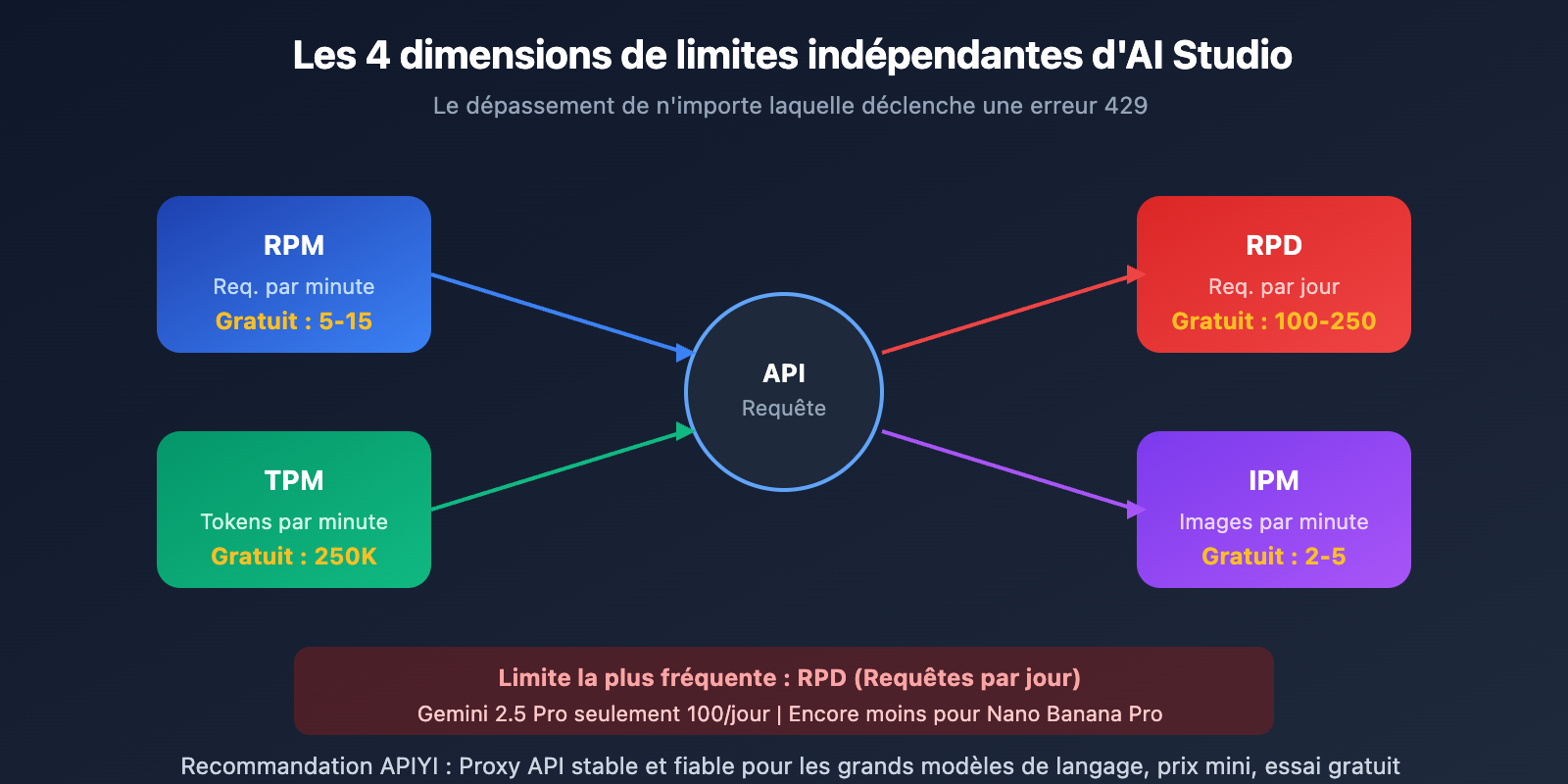 Les 4 dimensions de limites indépendantes d'AI Studio

Le dépassement de n'importe laquelle déclenche une erreur 429

RPM
Req. par minute
Gratuit : 5-15

TPM
Tokens par minute
Gratuit : 250K

API
Requête

RPD
Req. par jour
Gratuit : 100-250

IPM
Images par minute
Gratuit : 2-5

Limite la plus fréquente : RPD (Requêtes par jour)
Gemini 2.5 Pro seulement 100/jour | Encore moins pour Nano Banana Pro

Recommandation APIYI : Proxy API stable et fiable pour les grands modèles de langage, prix mini, essai gratuit